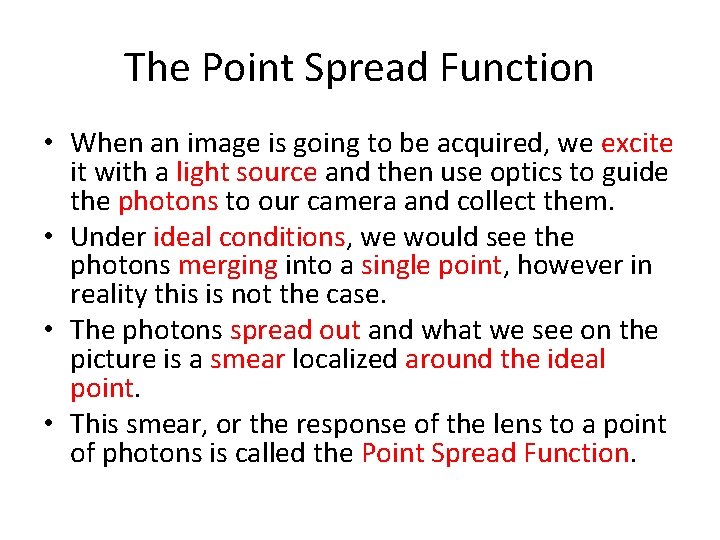 The Point Spread Function

• When an image is going to be acquired, we excite it with a light source and then use optics to guide the photons to our camera and collect them.

• Under ideal conditions, we would see the photons merging into a single point, however in reality this is not the case.

• The photons spread out and what we see on the picture is a smear localized around the ideal point.

• This smear, or the response of the lens to a point of photons is called the Point Spread Function.